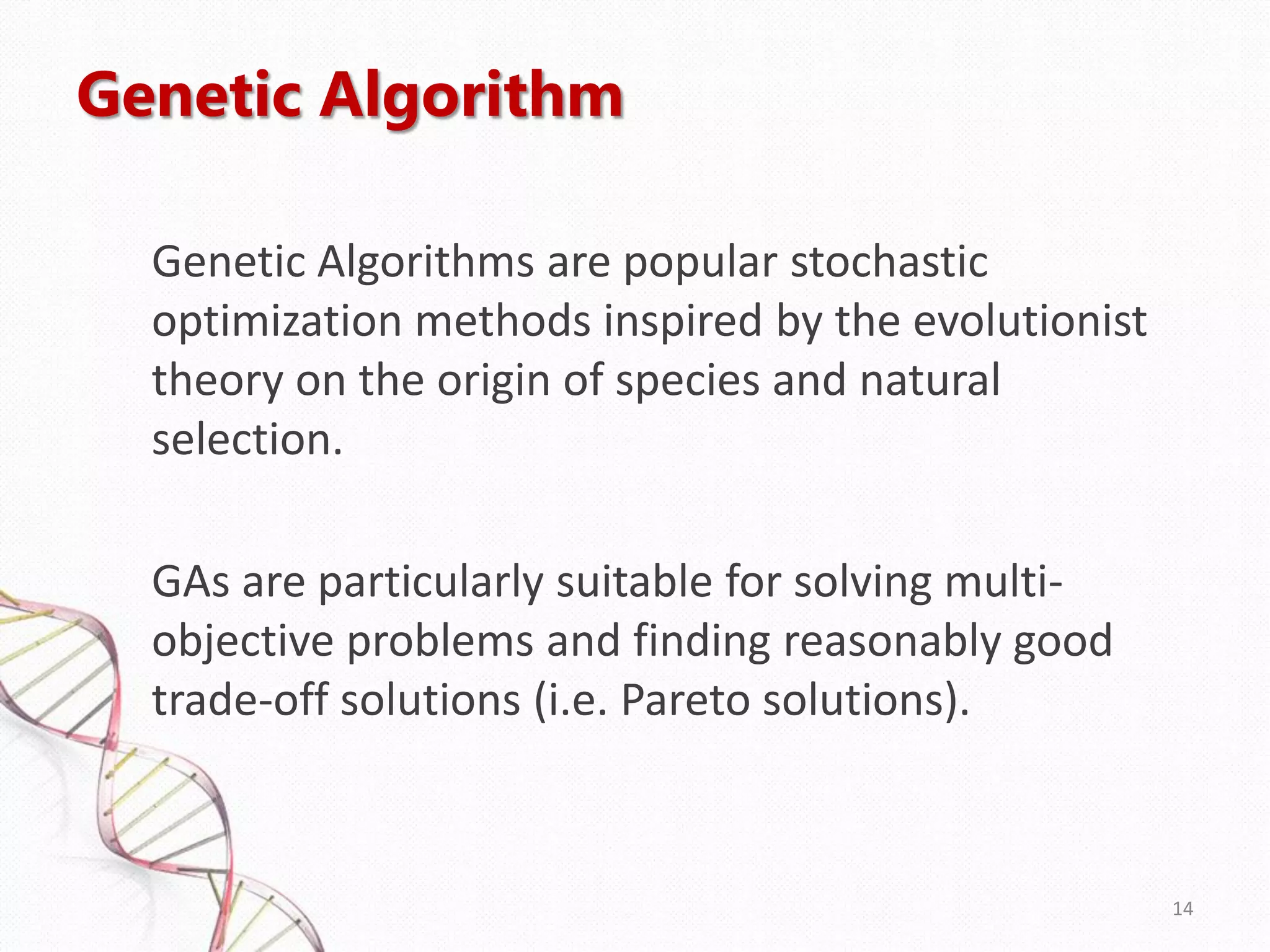 Genetic Algorithm

Genetic Algorithms are popular stochastic optimization methods inspired by the evolutionist theory on the origin of species and natural selection.

GAs are particularly suitable for solving multi-objective problems and finding reasonably good trade-off solutions (i.e. Pareto solutions).

14